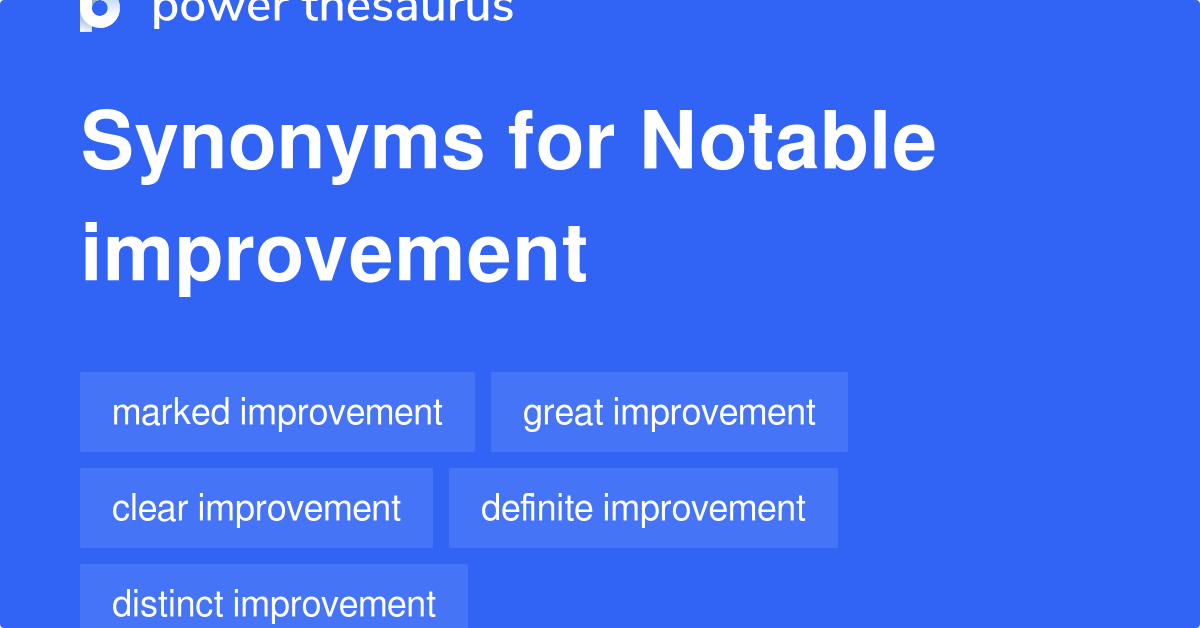 power thesaurus

Synonyms for Notable improvement

marked improvement
great improvement
clear improvement
definite improvement
distinct improvement